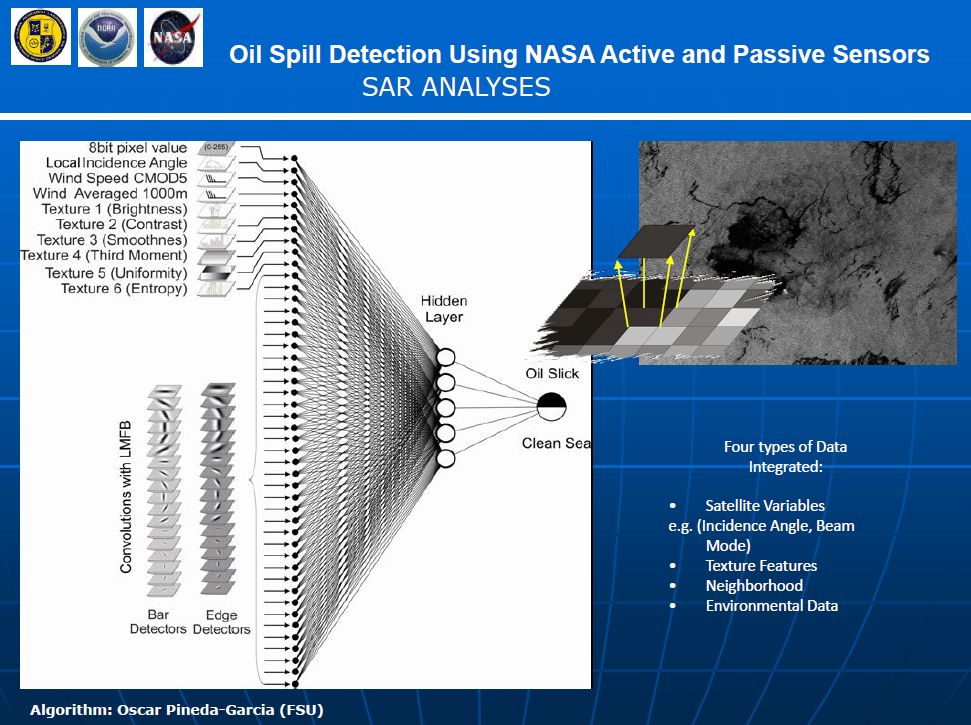 NOAA

NASA

Oil Spill Detection Using NASA Active and Passive Sensors
SAR ANALYSES

8bit pixel value (0-255)
Local Incidence Angle
Wind Speed CMOD5
Wind Averaged 1000m
Texture 1 (Brightness)
Texture 2 (Contrast)
Texture 3 (Smoothnes)
Texture 4 (Third Moment)
Texture 5 (Uniformity)
Texture 6 (Entropy)

Convolutions with LMFB

Bar Detectors

Edge Detectors

Hidden Layer

Oil Slick

Clean Sea

Four types of Data Integrated:

• Satellite Variables e.g. (Incidence Angle, Beam Mode)
• Texture Features
• Neighborhood
• Environmental Data

Algorithm: Oscar Pineda-Garcia (FSU)